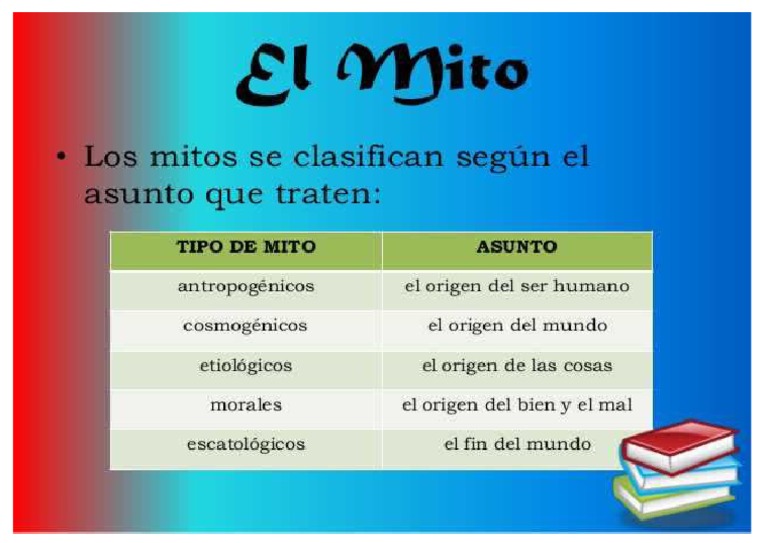 El Mito

• Los mitos se clasifican según el asunto que traten:

| TIPO DE MITO | ASUNTO |
|---|---|
| antropogénicos | el origen del ser humano |
| cosmogénicos | el origen del mundo |
| etiológicos | el origen de las cosas |
| morales | el origen del bien y el mal |
| escatológicos | el fin del mundo |